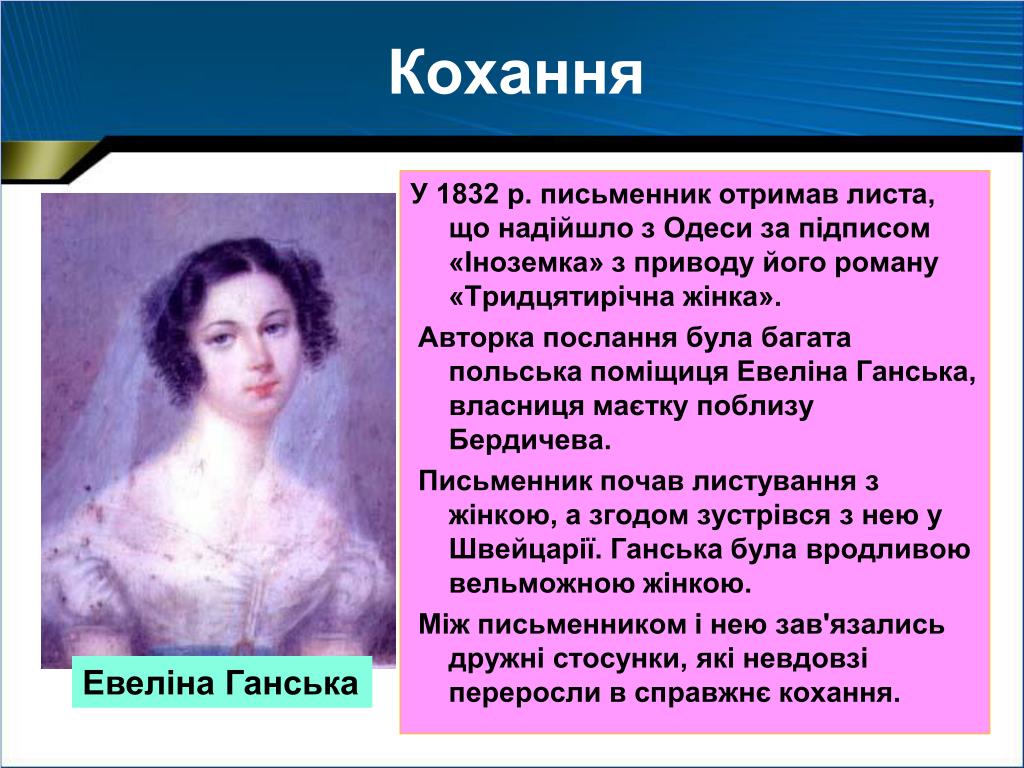 Кохання

У 1832 р. письменник отримав листа, що надійшло з Одеси за підписом «Іноземка» з приводу його роману «Тридцятирічна жінка».

Авторка послання була багата польська поміщиця Евеліна Ганська, власниця маєтку поблизу Бердичева.

Письменник почав листування з жінкою, а згодом зустрівся з нею у Швейцарії. Ганська була вродливою вельможною жінкою.

Між письменником і нею зав'язались дружні стосунки, які невдовзі переросли в справжнє кохання.

Евеліна Ганська